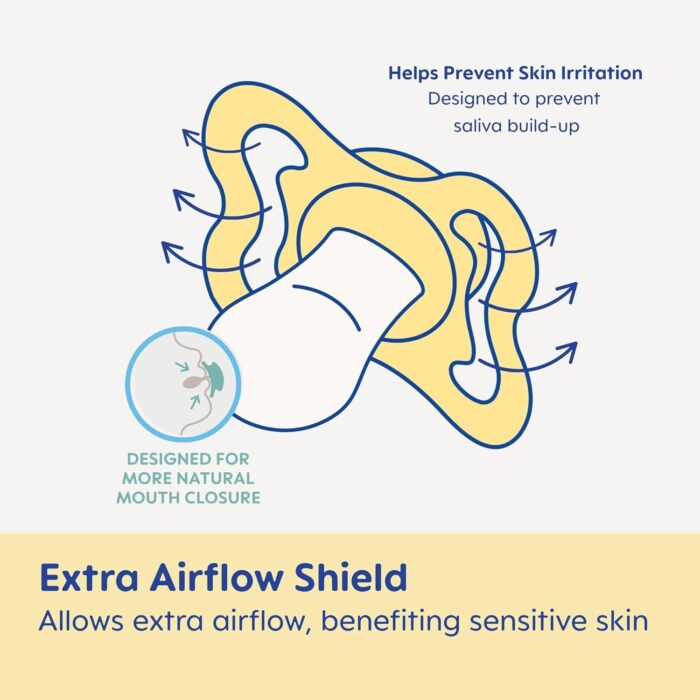 Helps Prevent Skin Irritation
Designed to prevent saliva build-up

DESIGNED FOR MORE NATURAL MOUTH CLOSURE

Extra Airflow Shield
Allows extra airflow, benefiting sensitive skin